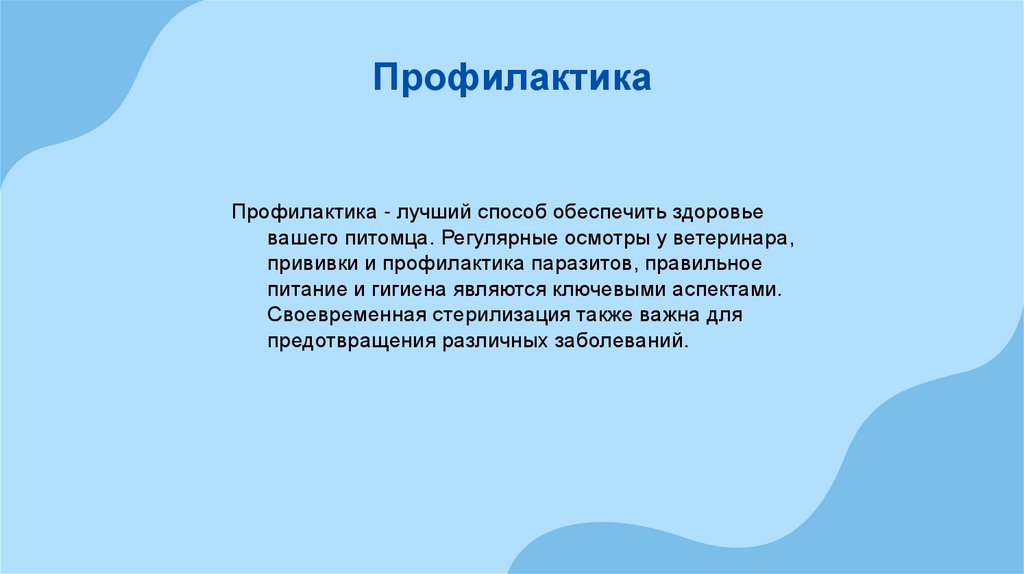 Профилактика

Профилактика - лучший способ обеспечить здоровье вашего питомца. Регулярные осмотры у ветеринара, прививки и профилактика паразитов, правильное питание и гигиена являются ключевыми аспектами. Своевременная стерилизация также важна для предотвращения различных заболеваний.